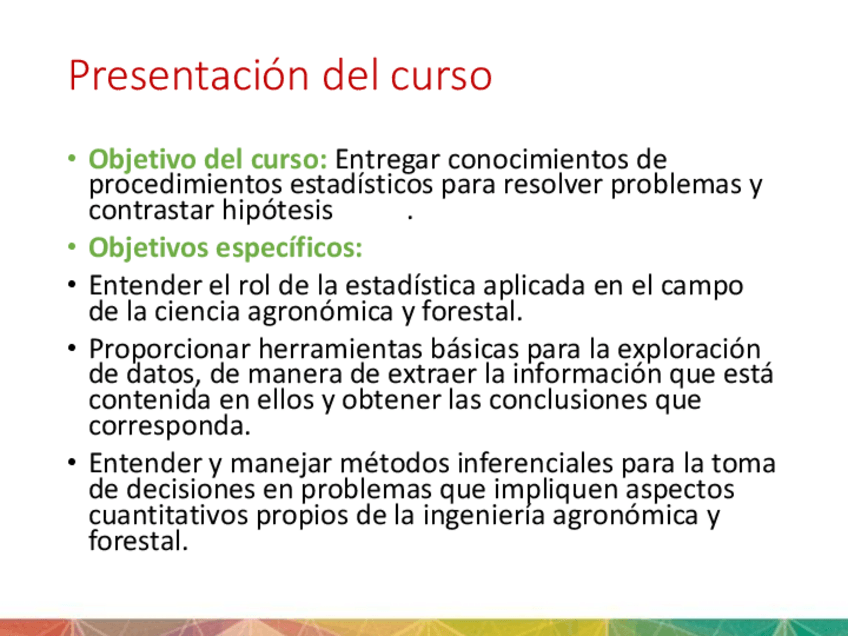 Presentación del curso

• Objetivo del curso: Entregar conocimientos de procedimientos estadísticos para resolver problemas y contrastar hipótesis .

• Objetivos específicos:

• Entender el rol de la estadística aplicada en el campo de la ciencia agronómica y forestal.

• Proporcionar herramientas básicas para la exploración de datos, de manera de extraer la información que está contenida en ellos y obtener las conclusiones que corresponda.

• Entender y manejar métodos inferenciales para la toma de decisiones en problemas que impliquen aspectos cuantitativos propios de la ingeniería agronómica y forestal.